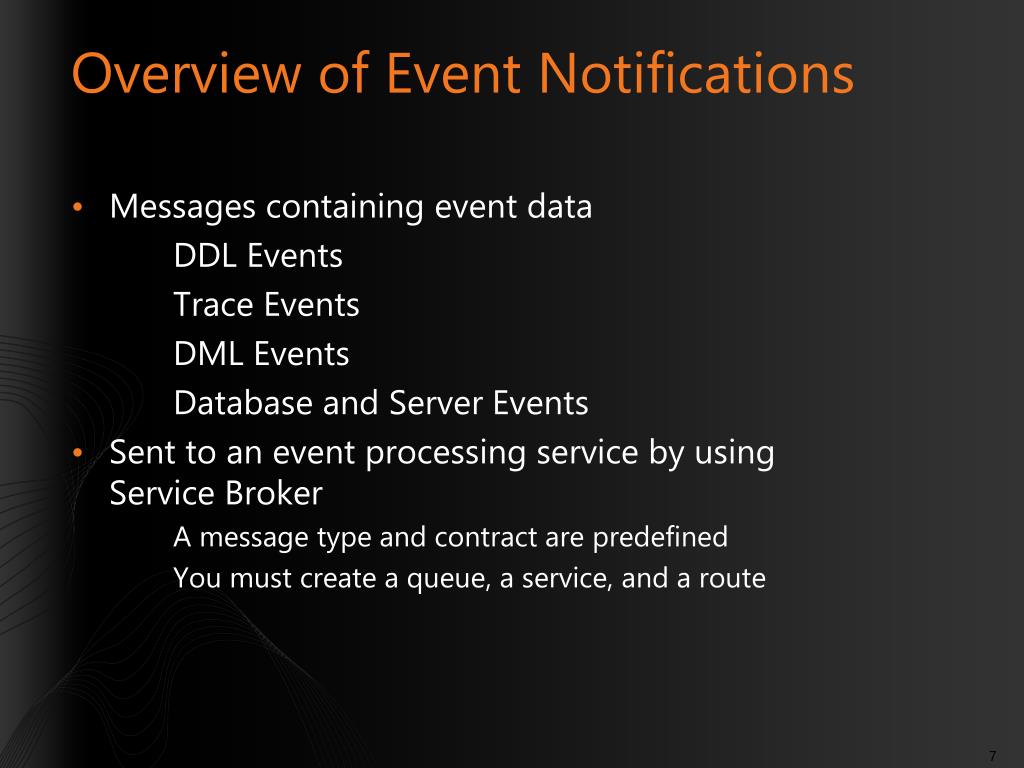 Overview of Event Notifications

• Messages containing event data

DDL Events

Trace Events

DML Events

Database and Server Events

• Sent to an event processing service by using Service Broker

A message type and contract are predefined

You must create a queue, a service, and a route

7